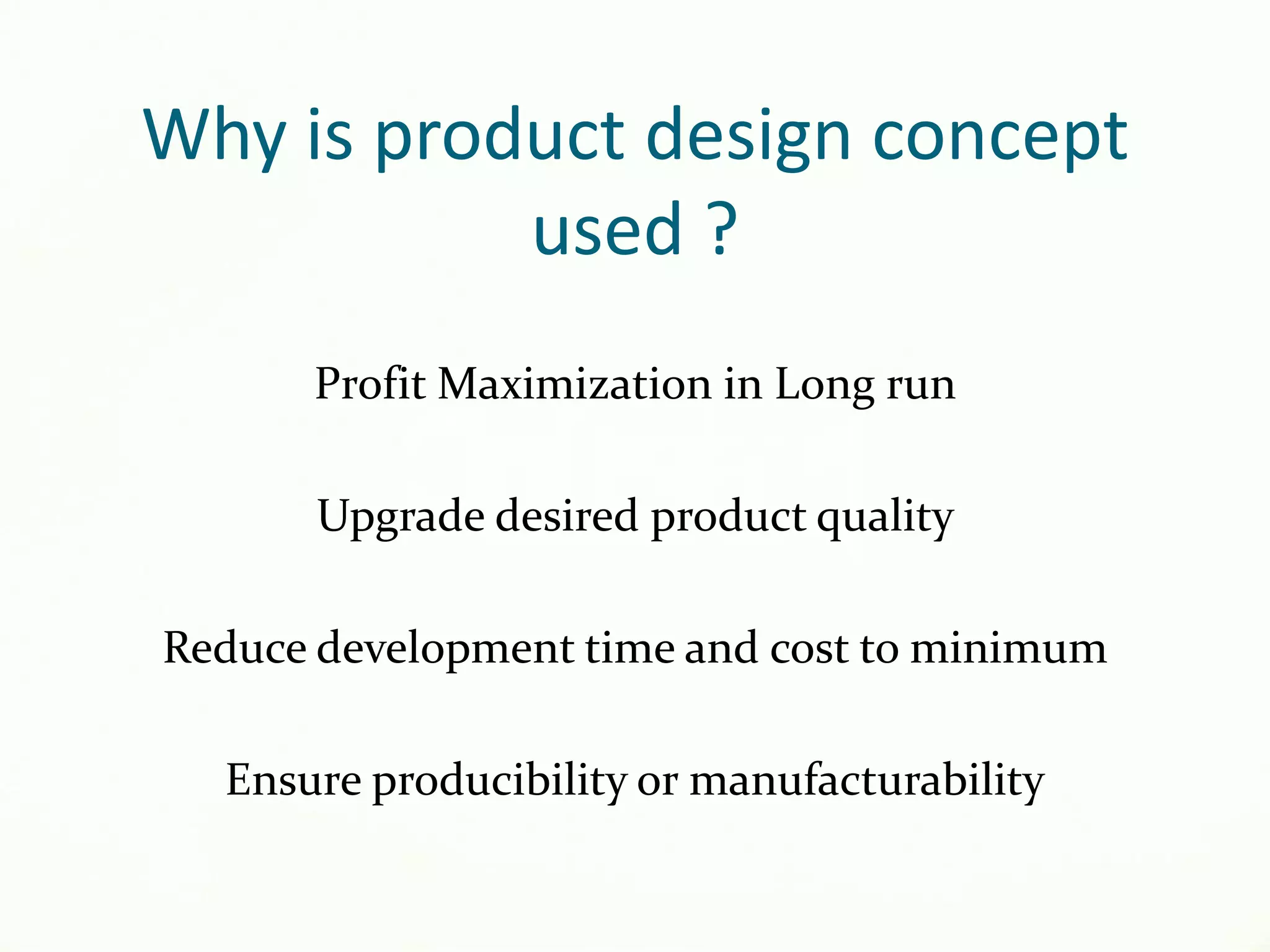 Why is product design concept used ?

Profit Maximization in Long run

Upgrade desired product quality

Reduce development time and cost to minimum

Ensure producibility or manufacturability